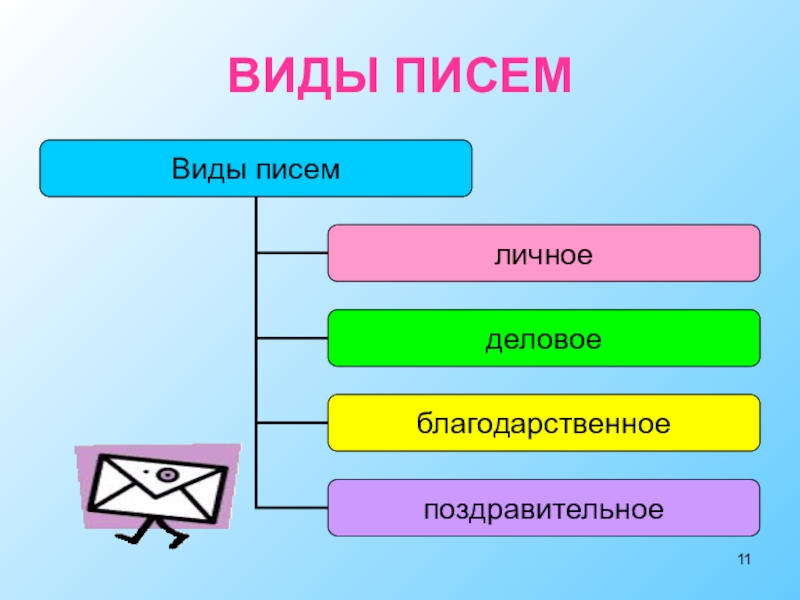 ВИДЫ ПИСЕМ

Виды писем

личное

деловое

благодарственное

поздравительное

11